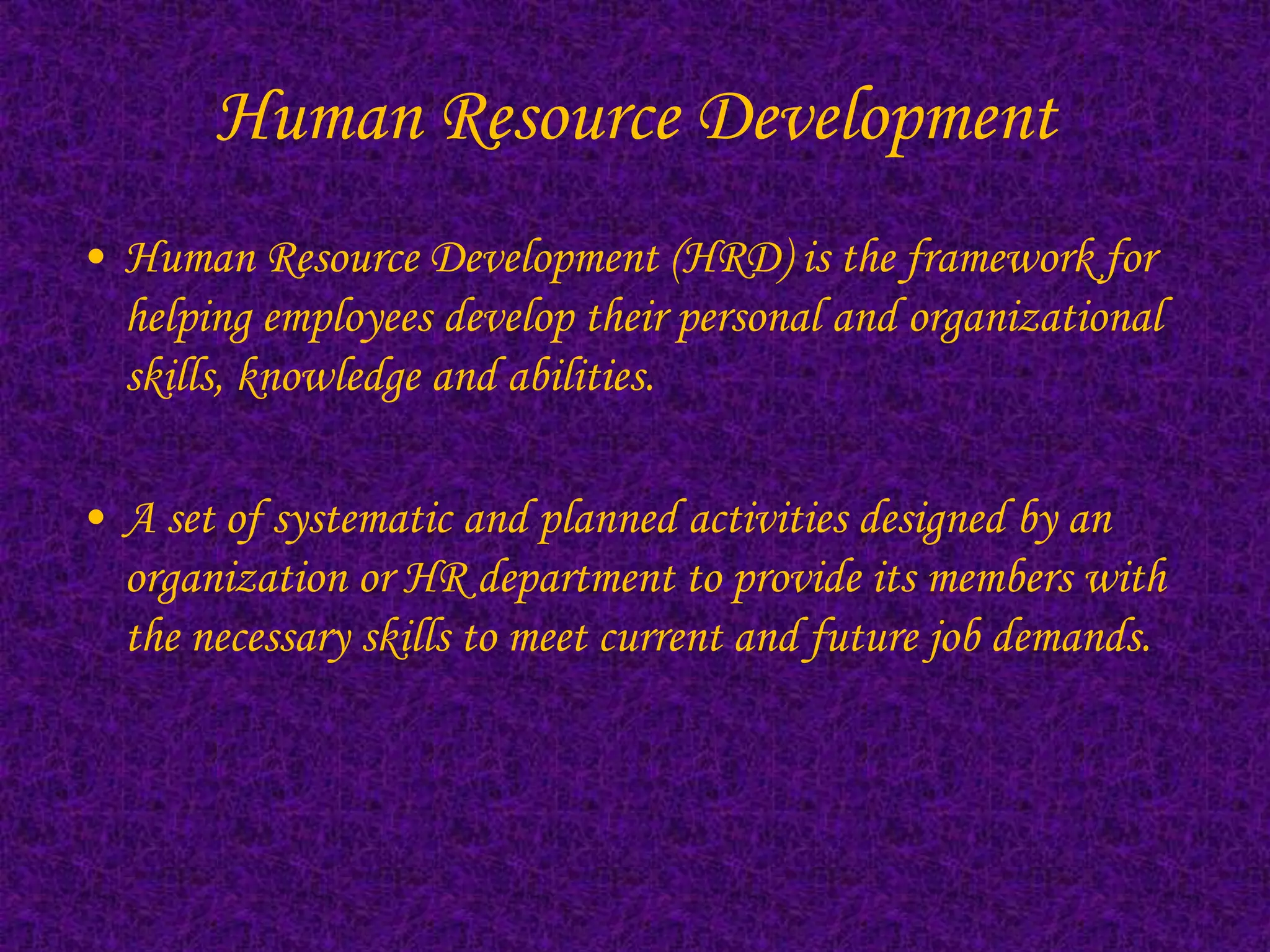 Human Resource Development

• Human Resource Development (HRD) is the framework for helping employees develop their personal and organizational skills, knowledge and abilities.

• A set of systematic and planned activities designed by an organization or HR department to provide its members with the necessary skills to meet current and future job demands.